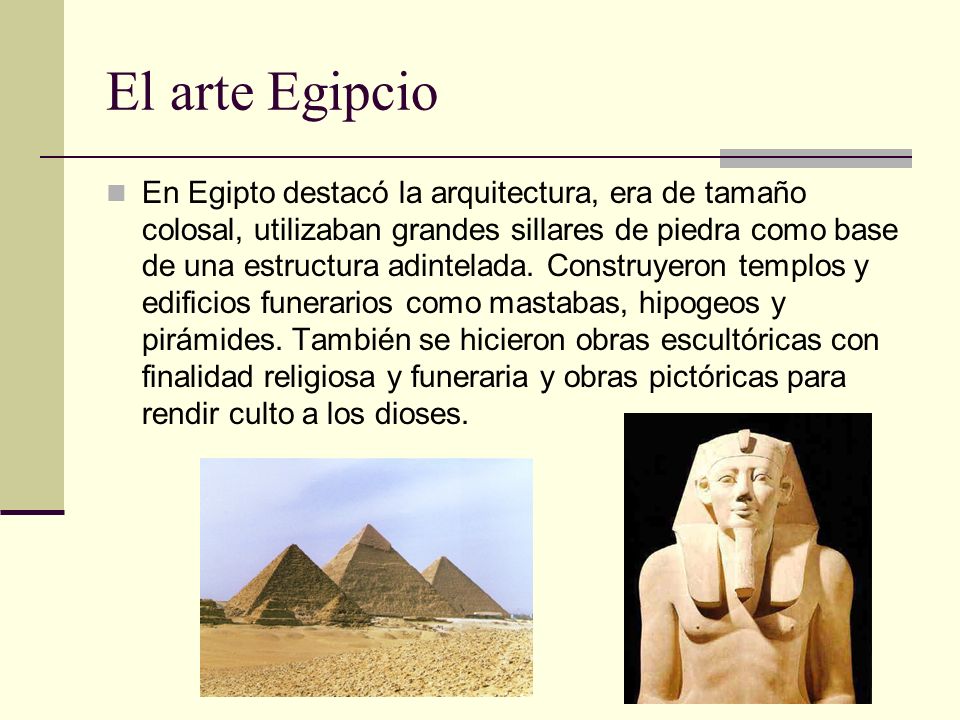 El arte Egipcio

En Egipto destacó la arquitectura, era de tamaño colosal, utilizaban grandes sillares de piedra como base de una estructura adintelada. Construyeron templos y edificios funerarios como mastabas, hipogeos y pirámides. También se hicieron obras escultóricas con finalidad religiosa y funeraria y obras pictóricas para rendir culto a los dioses.